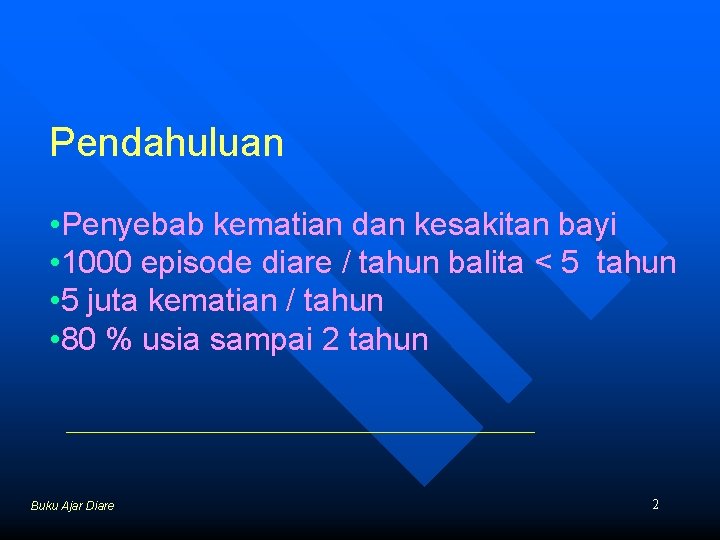 Pendahuluan

•Penyebab kematian dan kesakitan bayi
•1000 episode diare / tahun balita < 5 tahun
•5 juta kematian / tahun
•80 % usia sampai 2 tahun

Buku Ajar Diare

2